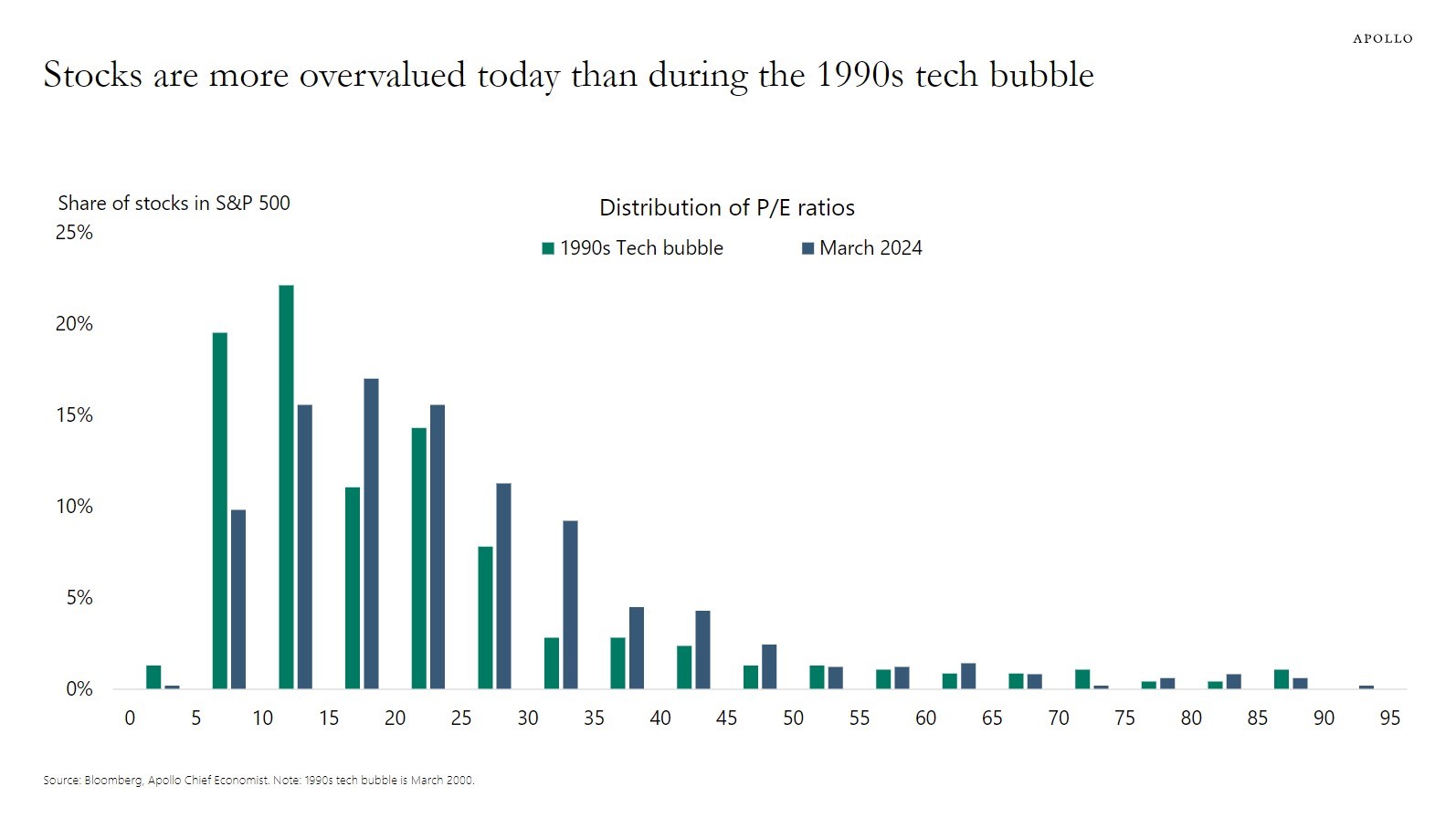 APOLLO

Stocks are more overvalued today than during the 1990s tech bubble

Share of stocks in S&P 500

Distribution of P/E ratios

1990s Tech bubble

March 2024

25%

20%

15%

10%

5%

0%

0 5 10 15 20 25 30 35 40 45 50 55 60 65 70 75 80 85 90 95

Source: Bloomberg, Apollo Chief Economist. Note: 1990s tech bubble is March 2000.